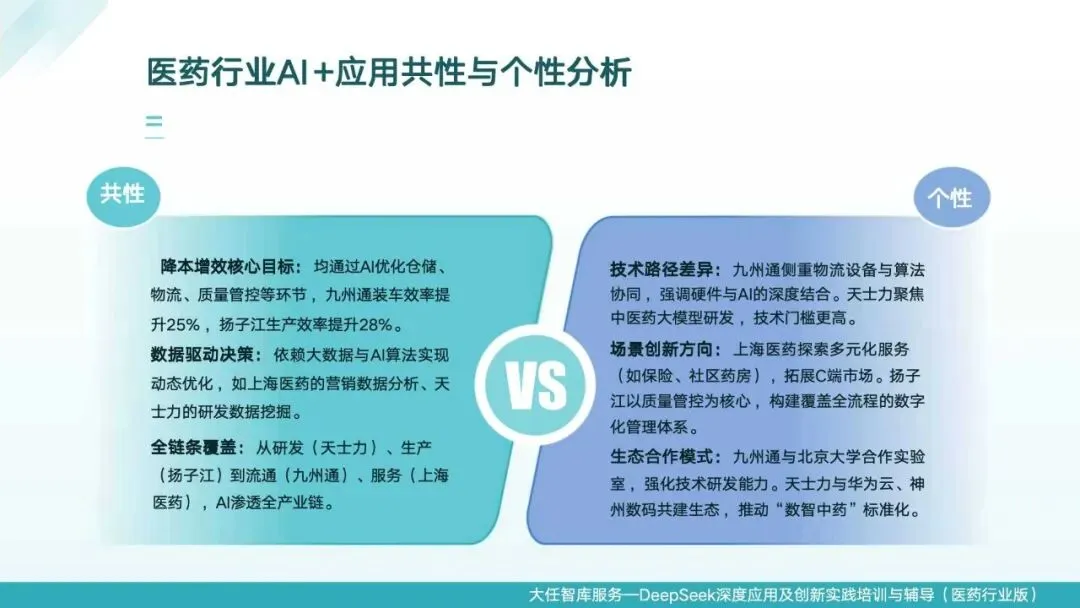 医药行业AI+应用共性与个性分析

共性

降本增效核心目标：均通过AI优化仓储、物流、质量管控等环节，九州通装车效率提升25%，扬子江生产效率提升28%。

数据驱动决策：依赖大数据与AI算法实现动态优化，如上海医药的营销数据分析、天士力的研发数据挖掘。

全链条覆盖：从研发（天士力）、生产（扬子江）到流通（九州通）、服务（上海医药），AI渗透全产业链。

VS

个性

技术路径差异：九州通侧重物流设备与算法协同，强调硬件与AI的深度结合。天士力聚焦中医药大模型研发，技术门槛更高。

场景创新方向：上海医药探索多元化服务（如保险、社区药房），拓展C端市场。扬子江以质量管控为核心，构建覆盖全流程的数字化管理体系。

生态合作模式：九州通与北京大学合作实验室，强化技术研发能力。天士力与华为云、神州数码共建生态，推动“数智中药”标准化。

大任智库服务—DeepSeek深度应用及创新实践培训与辅导（医药行业版）